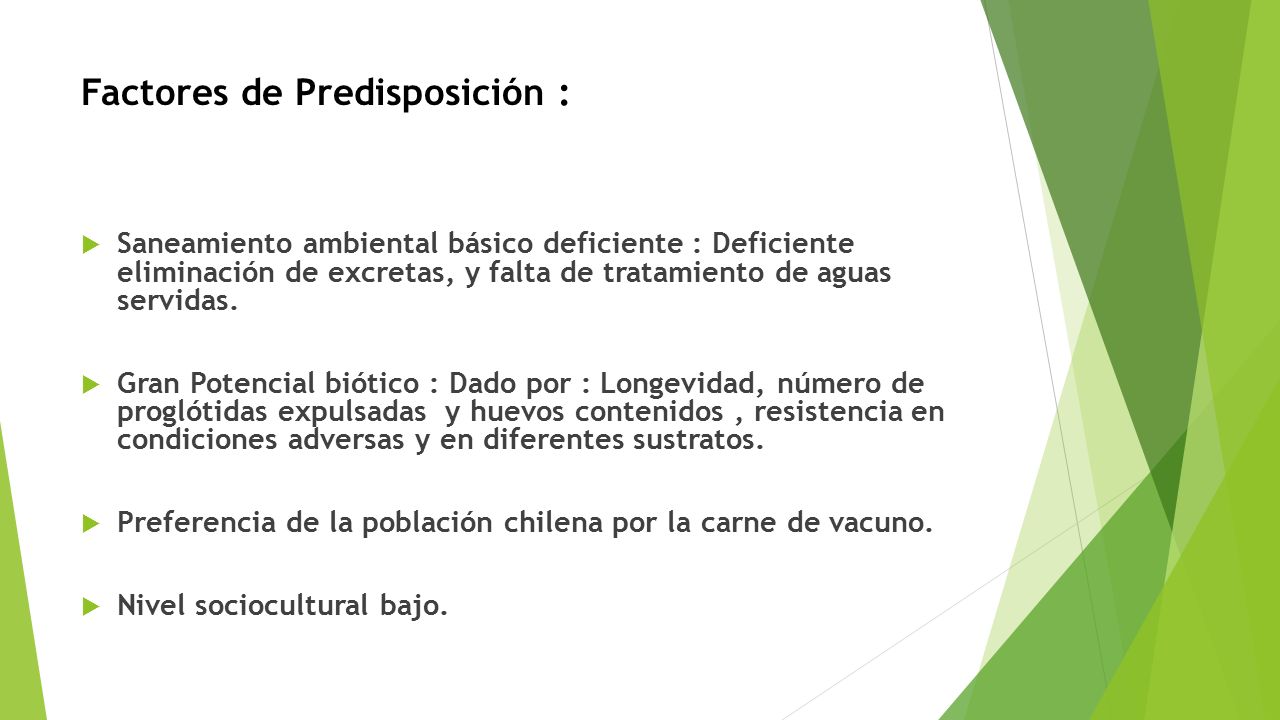 Factores de Predisposición :

Saneamiento ambiental básico deficiente : Deficiente eliminación de excretas, y falta de tratamiento de aguas servidas.

Gran Potencial biótico : Dado por : Longevidad, número de proglótidas expulsadas y huevos contenidos , resistencia en condiciones adversas y en diferentes sustratos.

Preferencia de la población chilena por la carne de vacuno.

Nivel sociocultural bajo.